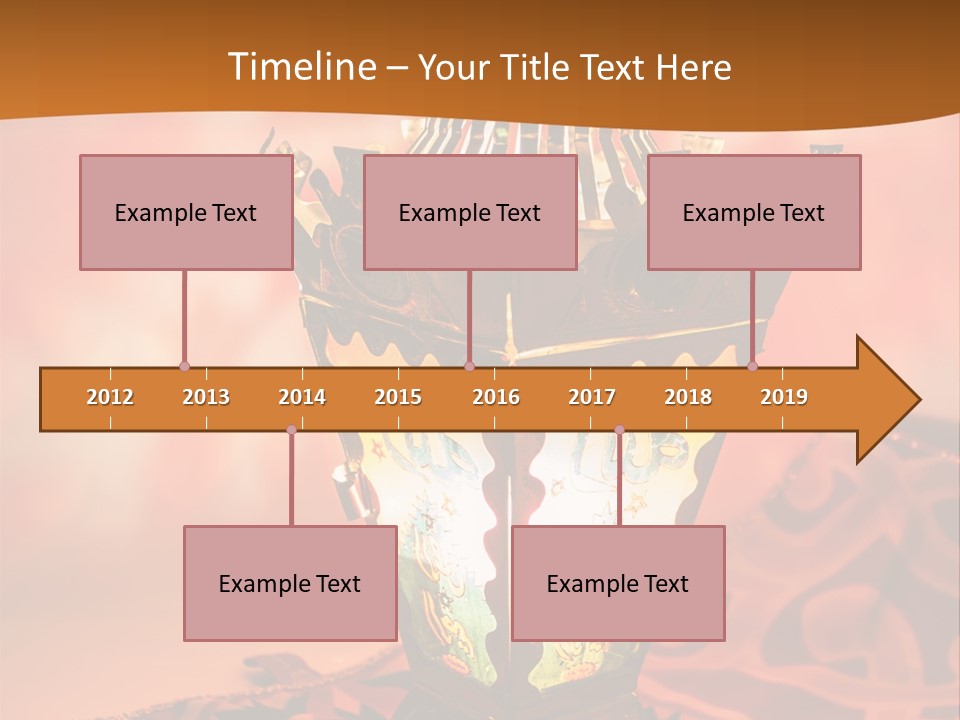 Timeline – Your Title Text Here

Example Text

Example Text

Example Text

2012 2013 2014 2015 2016 2017 2018 2019

Example Text

Example Text